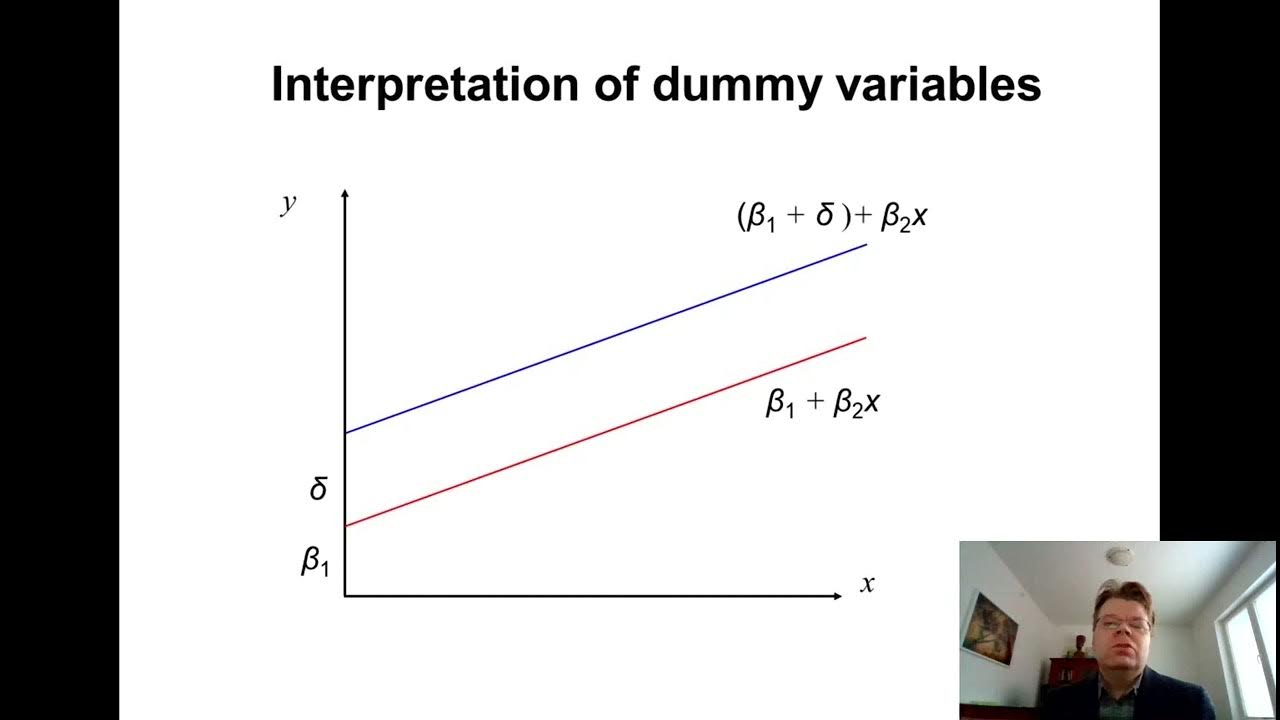 Interpretation of dummy variables

$y$

$(\beta_1 + \delta) + \beta_2 x$

$\beta_1 + \beta_2 x$

$\delta$

$\beta_1$

$x$